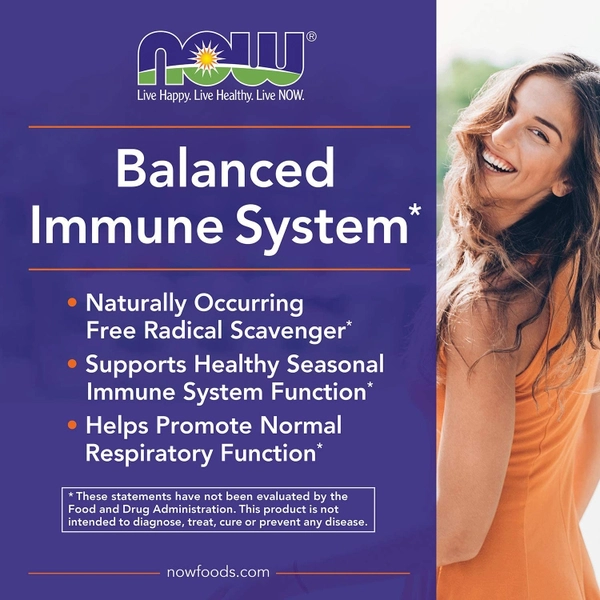 NOW®
Live Happy. Live Healthy. Live NOW.

Balanced Immune System*

• Naturally Occurring Free Radical Scavenger*
• Supports Healthy Seasonal Immune System Function*
• Helps Promote Normal Respiratory Function*

* These statements have not been evaluated by the Food and Drug Administration. This product is not intended to diagnose, treat, cure or prevent any disease.

nowfoods.com